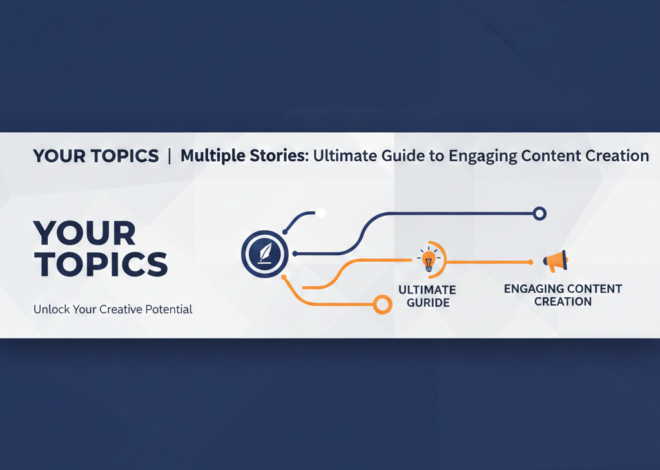 YOUR TOPICS | Multiple Stories: Ultimate Guide to Engaging Content Creation

YOUR TOPICS

Unlock Your Creative Potential

ULTIMATE GURIDE

ENGAGING CONTENT CREATION